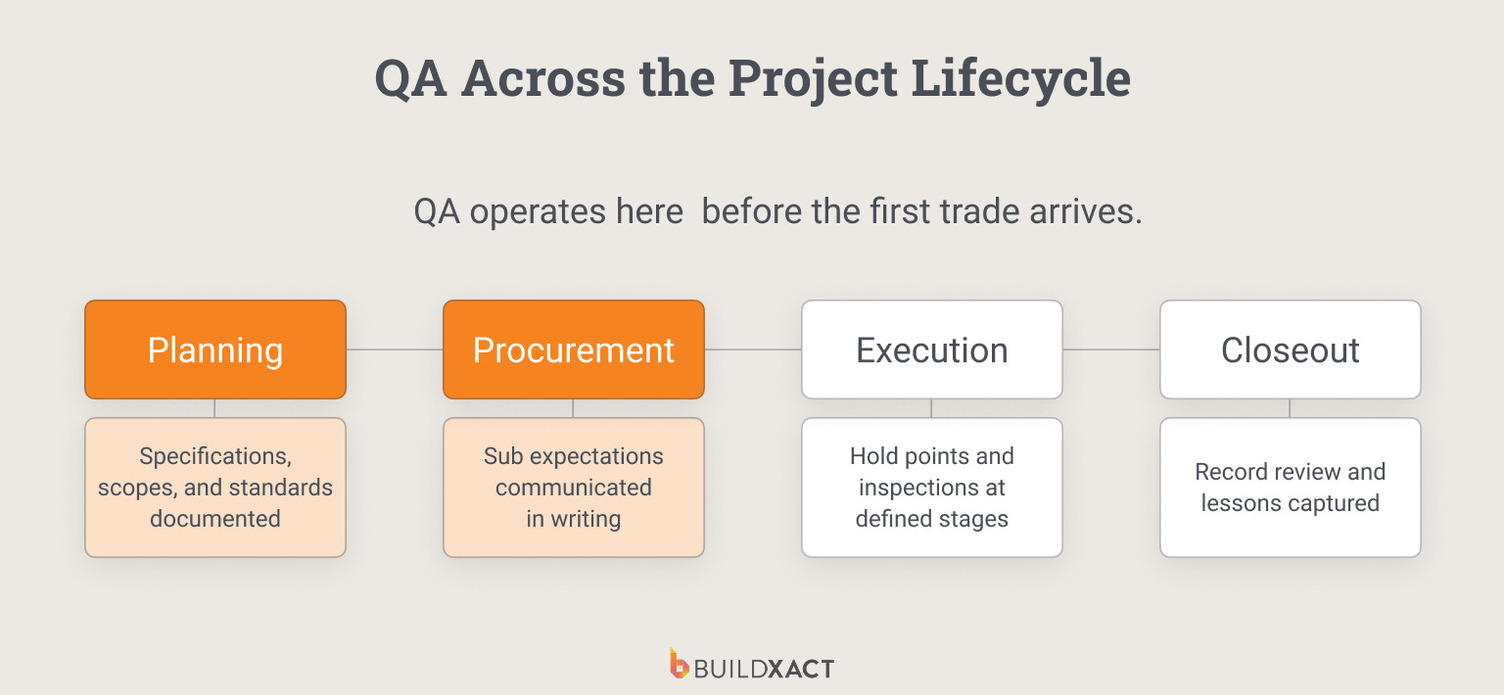 QA Across the Project Lifecycle

QA operates here  before the first trade arrives.

Planning

Specifications, scopes, and standards documented

Procurement

Sub expectations communicated in writing

Execution

Hold points and inspections at defined stages

Closeout

Record review and lessons captured

BUILDXACT